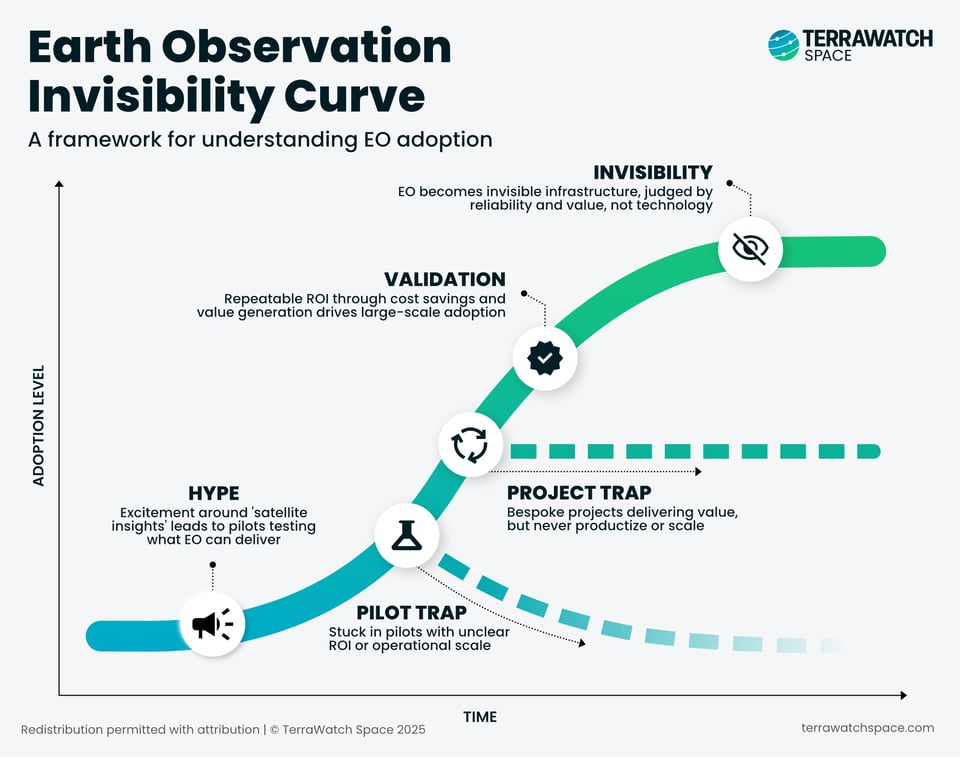 Earth Observation Invisibility Curve

TERRAWATCH SPACE

A framework for understanding EO adoption

INVISIBILITY
EO becomes invisible infrastructure, judged by reliability and value, not technology

VALIDATION
Repeatable ROI through cost savings and value generation drives large-scale adoption

ADOPTION LEVEL

HYPE
Excitement around 'satellite insights' leads to pilots testing what EO can deliver

PROJECT TRAP
Bespoke projects delivering value, but never productize or scale

PILOT TRAP
Stuck in pilots with unclear ROI or operational scale

TIME

Redistribution permitted with attribution | © TerraWatch Space 2025

terrawatchspace.com